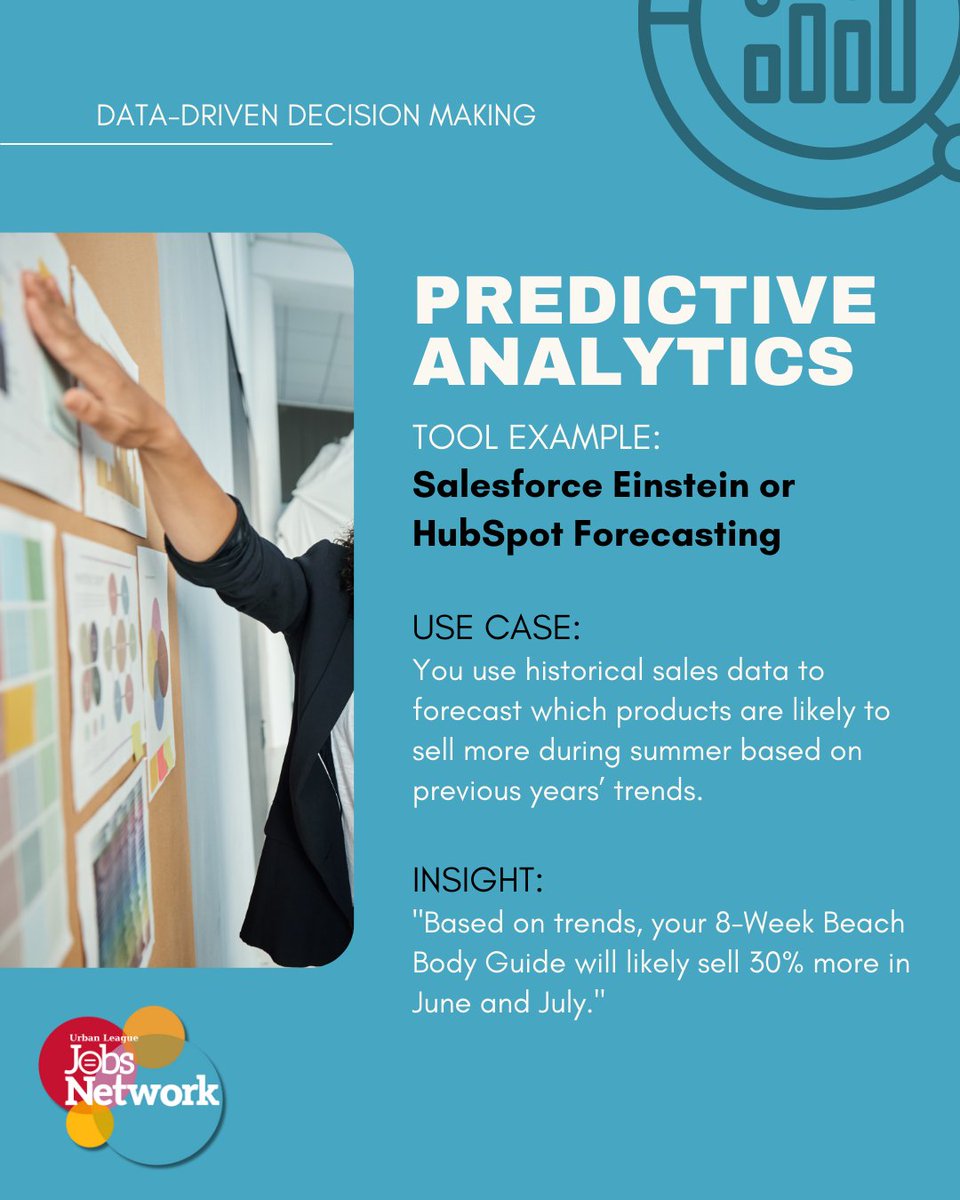 DATA-DRIVEN DECISION MAKING

PREDICTIVE ANALYTICS

TOOL EXAMPLE:
Salesforce Einstein or HubSpot Forecasting

USE CASE:
You use historical sales data to forecast which products are likely to sell more during summer based on previous years' trends.

INSIGHT:
"Based on trends, your 8-Week Beach Body Guide will likely sell 30% more in June and July."

Urban League Jobs Network